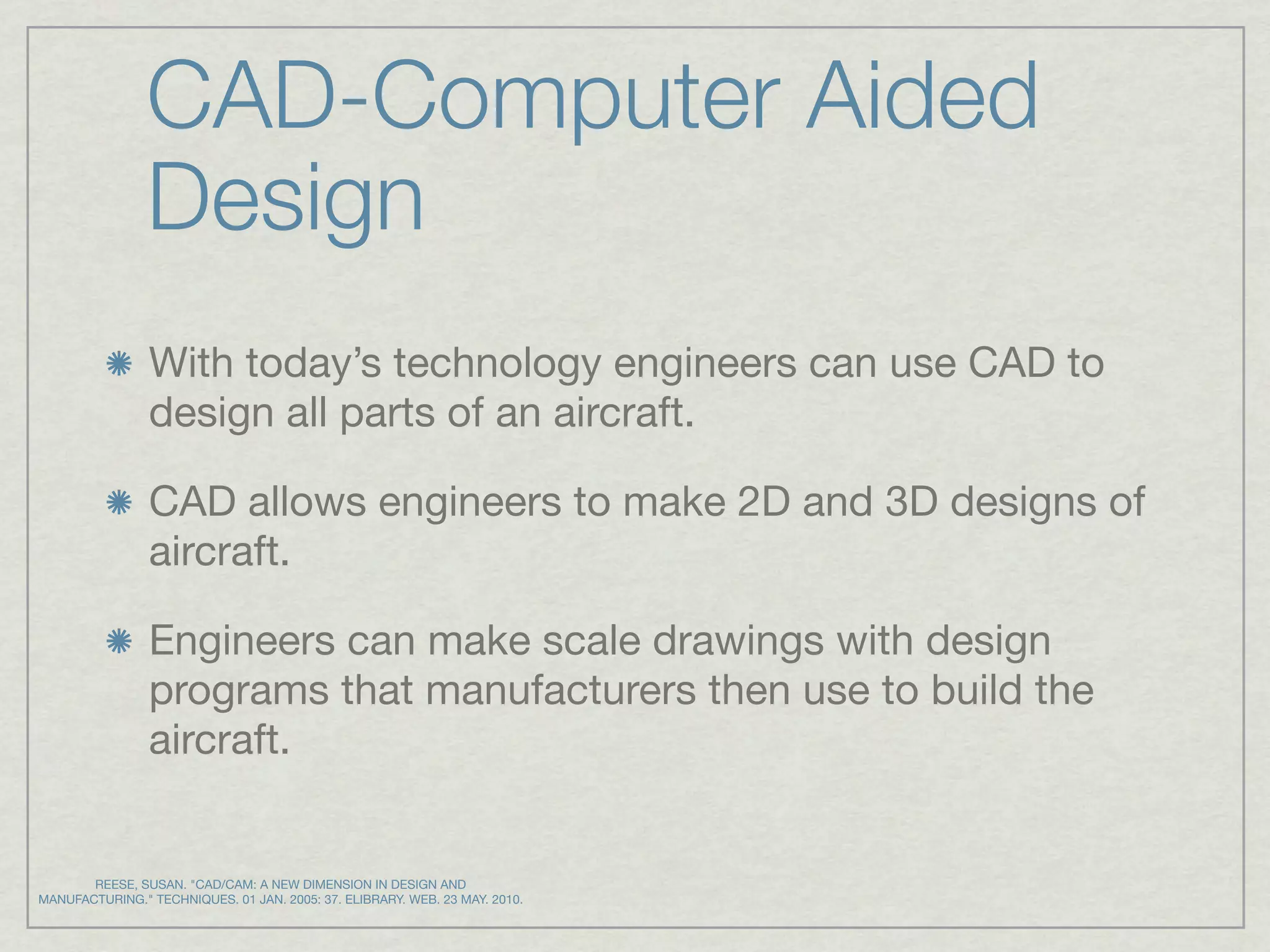 CAD-Computer Aided Design

With today’s technology engineers can use CAD to design all parts of an aircraft.

CAD allows engineers to make 2D and 3D designs of aircraft.

Engineers can make scale drawings with design programs that manufacturers then use to build the aircraft.

REESE, SUSAN. "CAD/CAM: A NEW DIMENSION IN DESIGN AND MANUFACTURING." TECHNIQUES. 01 JAN. 2005: 37. ELIBRARY. WEB. 23 MAY. 2010.